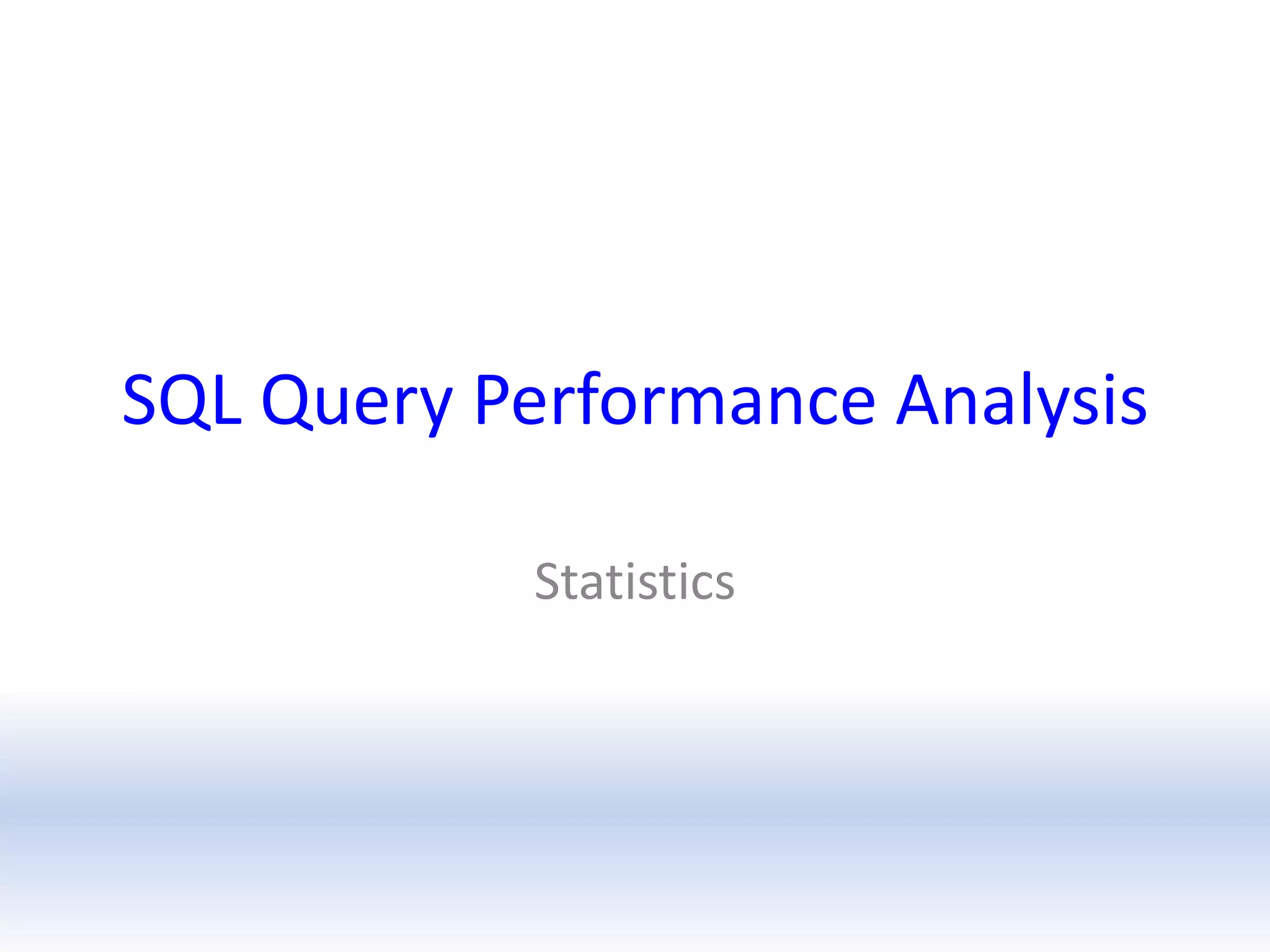 SQL Query Performance Analysis

Statistics